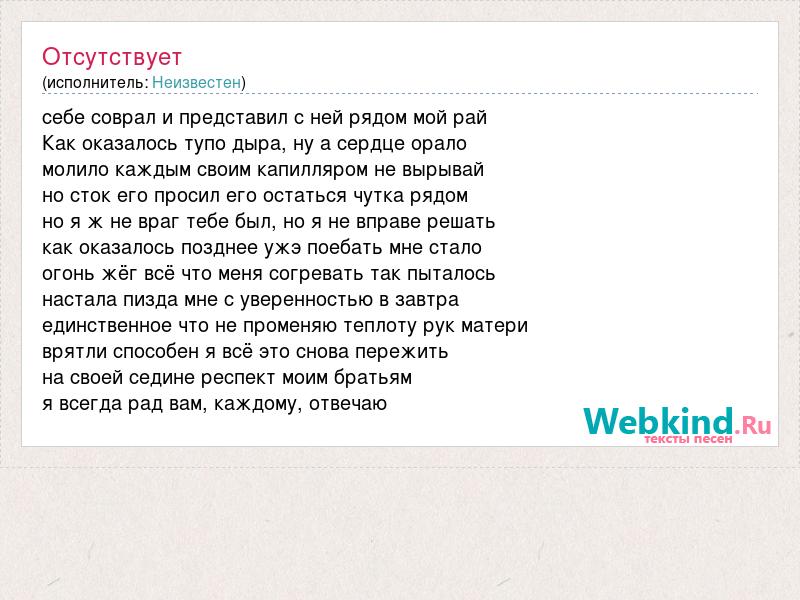 Отсутствует
(исполнитель: Неизвестен)

себе соврал и представил с ней рядом мой рай
Как оказалось тупо дыра, ну а сердце орало
молило каждым своим капилляром не вырывай
но сток его просил его остаться чутка рядом
но я ж не враг тебе был, но я не вправе решать
как оказалось позднее ужэ поебать мне стало
огонь жёг всё что меня согревать так пыталось
настала пизда мне с уверенностью в завтра
единственное что не променяю теплоту рук матери
врятли способен я всё это снова пережить
на своей седине респект моим братьям
я всегда рад вам, каждому, отвечаю

Webkind.Ru
тексты песен